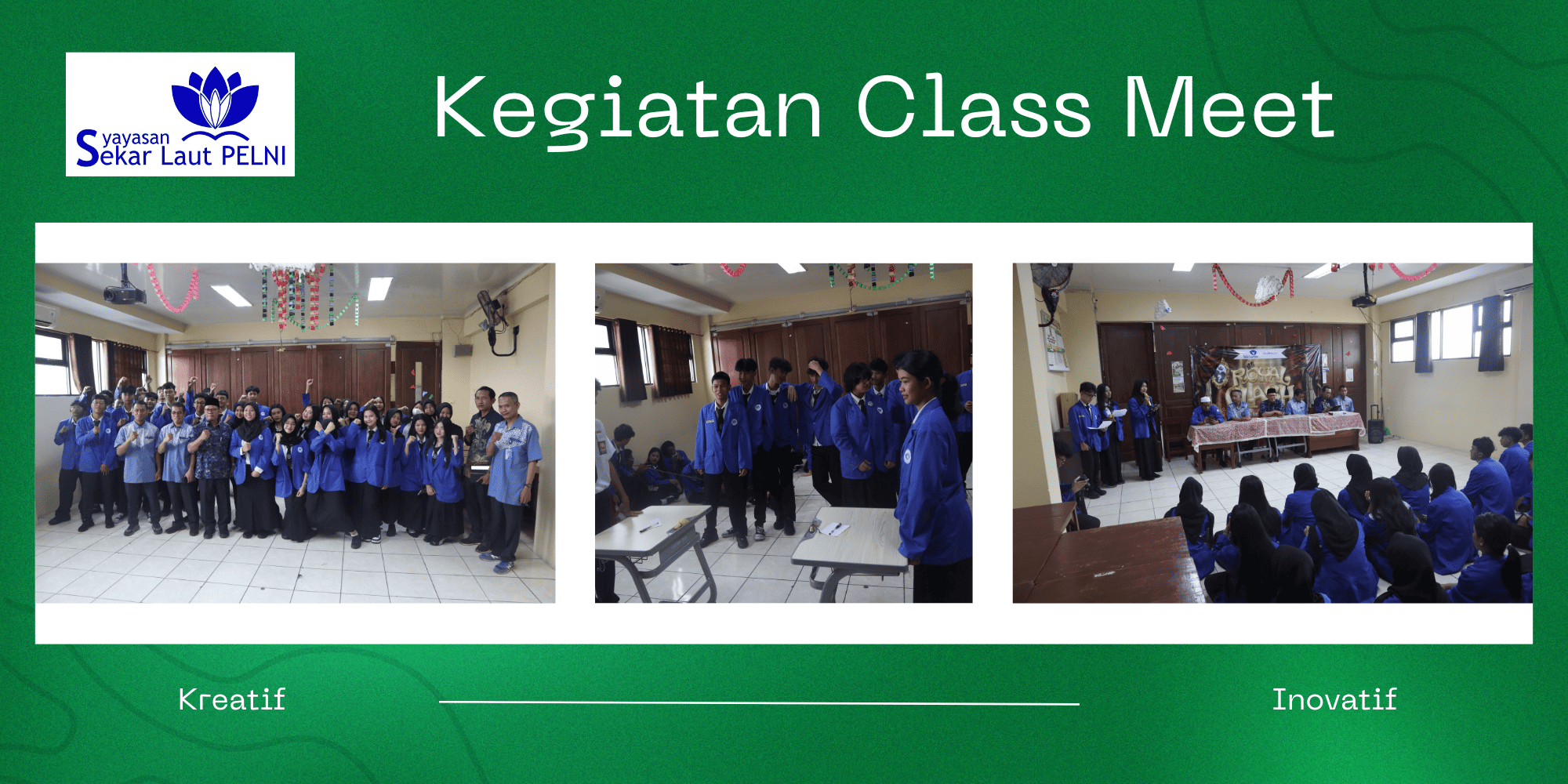 yayasan Sekar Laut PELNI

Kegiatan Class Meet

Kreatif

Inovatif